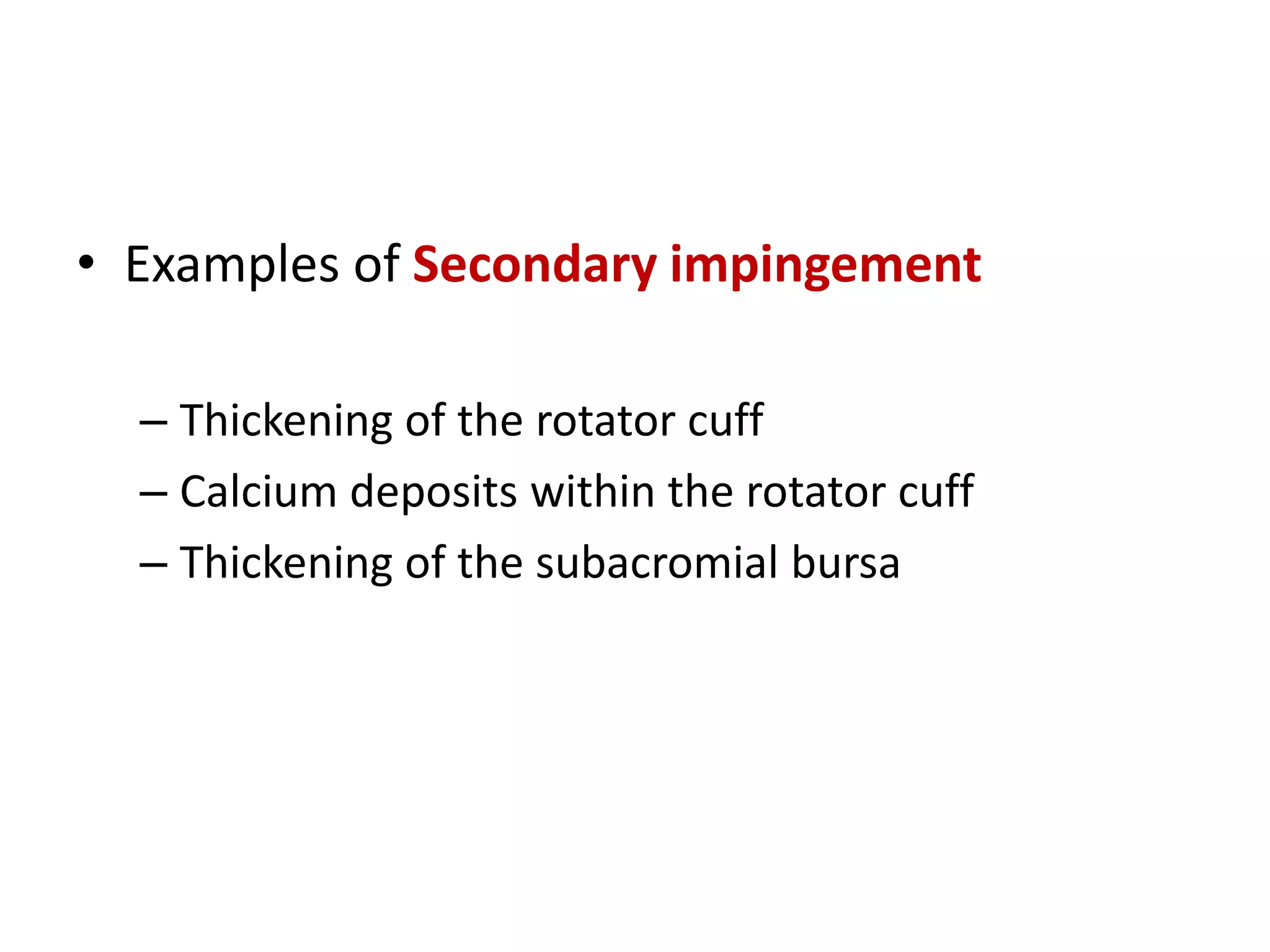 • Examples of Secondary impingement

– Thickening of the rotator cuff
– Calcium deposits within the rotator cuff
– Thickening of the subacromial bursa